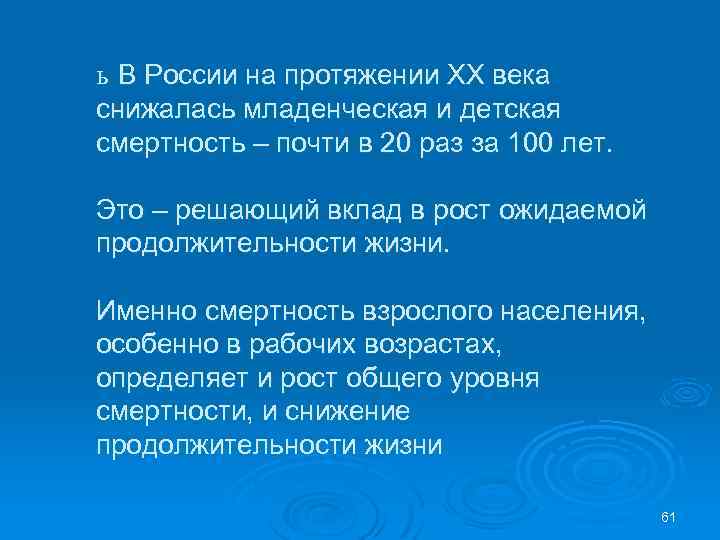 ь В России на протяжении XX века снижалась младенческая и детская смертность – почти в 20 раз за 100 лет.

Это – решающий вклад в рост ожидаемой продолжительности жизни.

Именно смертность взрослого населения, особенно в рабочих возрастах, определяет и рост общего уровня смертности, и снижение продолжительности жизни

61